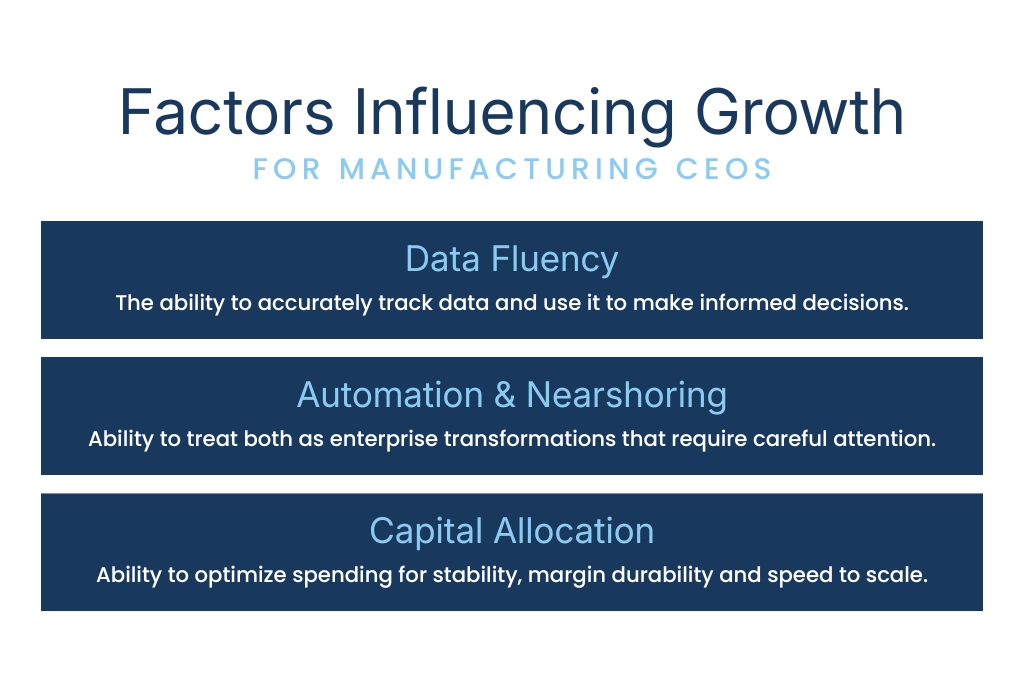 Factors Influencing Growth
FOR MANUFACTURING CEOS

Data Fluency
The ability to accurately track data and use it to make informed decisions.

Automation & Nearshoring
Ability to treat both as enterprise transformations that require careful attention.

Capital Allocation
Ability to optimize spending for stability, margin durability and speed to scale.